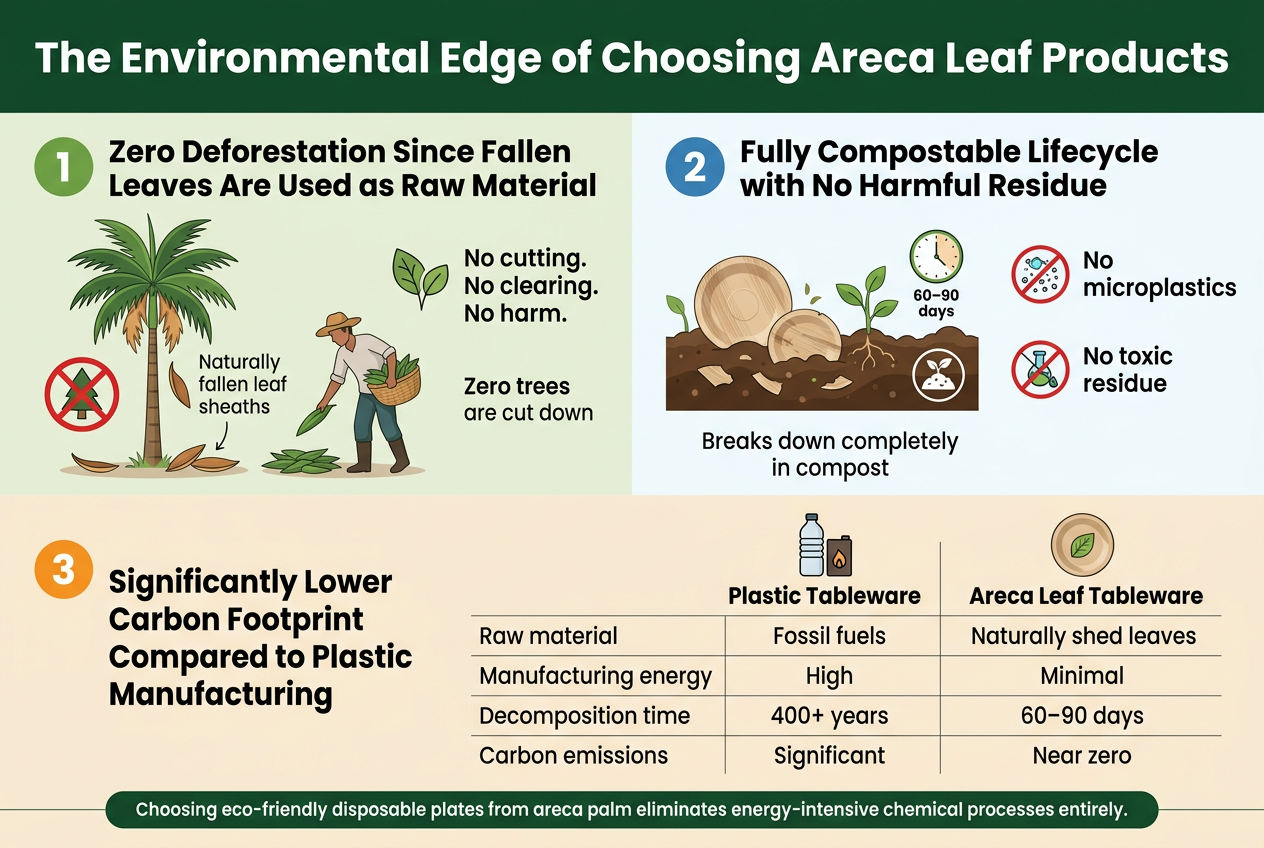 The Environmental Edge of Choosing Areca Leaf Products

1 Zero Deforestation Since Fallen Leaves Are Used as Raw Material

Naturally fallen leaf sheaths

No cutting. No clearing. No harm.

Zero trees are cut down

2 Fully Compostable Lifecycle with No Harmful Residue

60–90 days

Breaks down completely in compost

No microplastics

No toxic residue

3 Significantly Lower Carbon Footprint Compared to Plastic Manufacturing

| | Plastic Tableware | Areca Leaf Tableware |
|---|---|---|
| Raw material | Fossil fuels | Naturally shed leaves |
| Manufacturing energy | High | Minimal |
| Decomposition time | 400+ years | 60–90 days |
| Carbon emissions | Significant | Near zero |

Choosing eco-friendly disposable plates from areca palm eliminates energy-intensive chemical processes entirely.